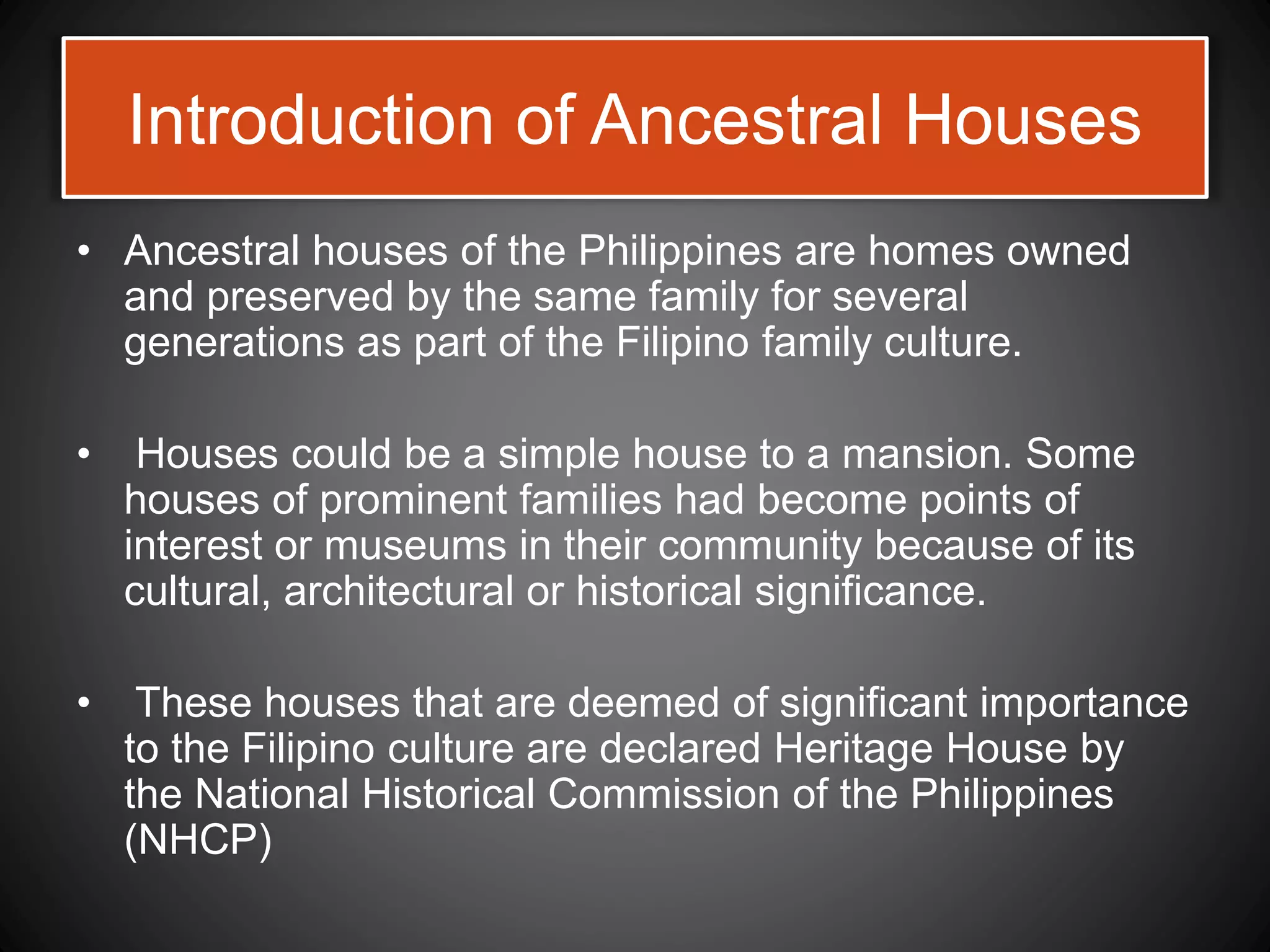 Introduction of Ancestral Houses

• Ancestral houses of the Philippines are homes owned and preserved by the same family for several generations as part of the Filipino family culture.

• Houses could be a simple house to a mansion. Some houses of prominent families had become points of interest or museums in their community because of its cultural, architectural or historical significance.

• These houses that are deemed of significant importance to the Filipino culture are declared Heritage House by the National Historical Commission of the Philippines (NHCP)